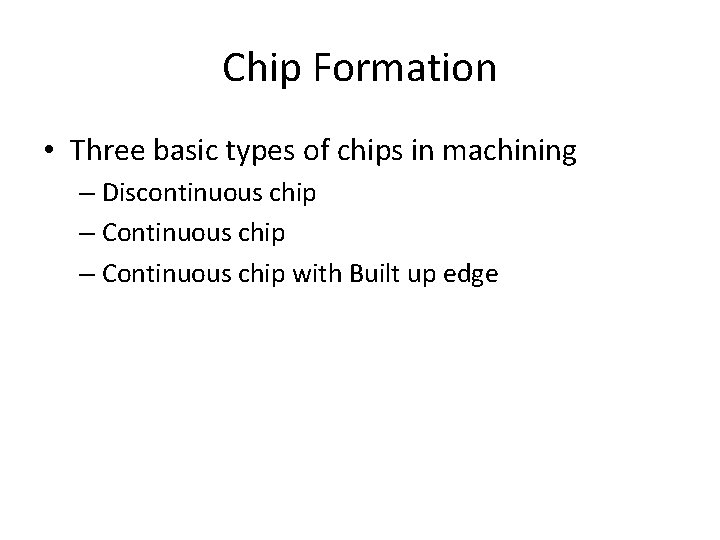 Chip Formation

• Three basic types of chips in machining
– Discontinuous chip
– Continuous chip
– Continuous chip with Built up edge